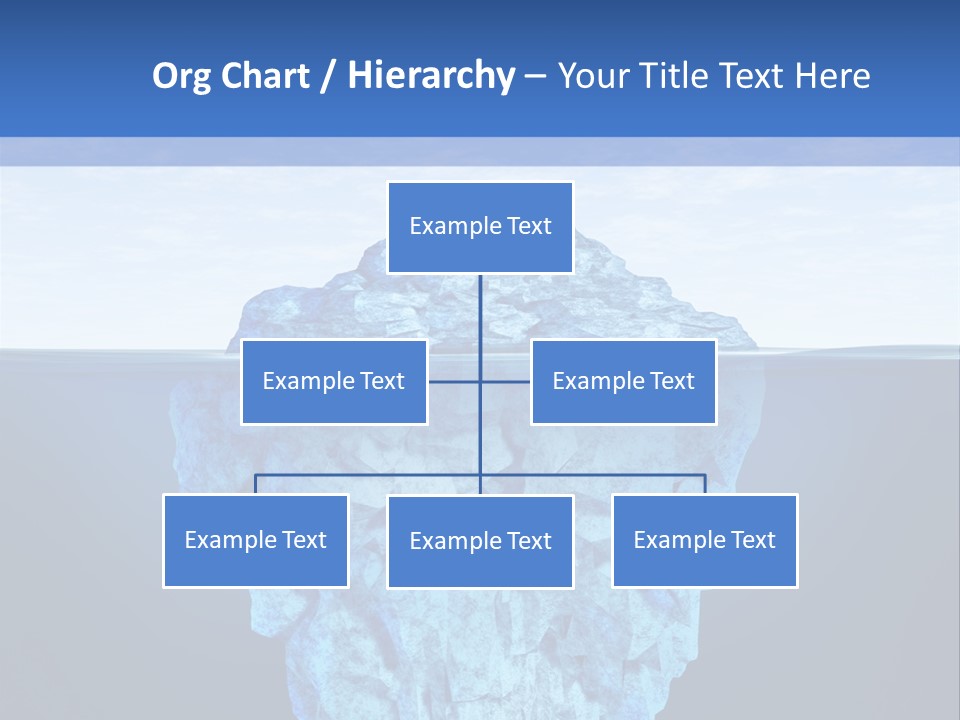 Org Chart / Hierarchy – Your Title Text Here

Example Text

Example Text

Example Text

Example Text

Example Text

Example Text